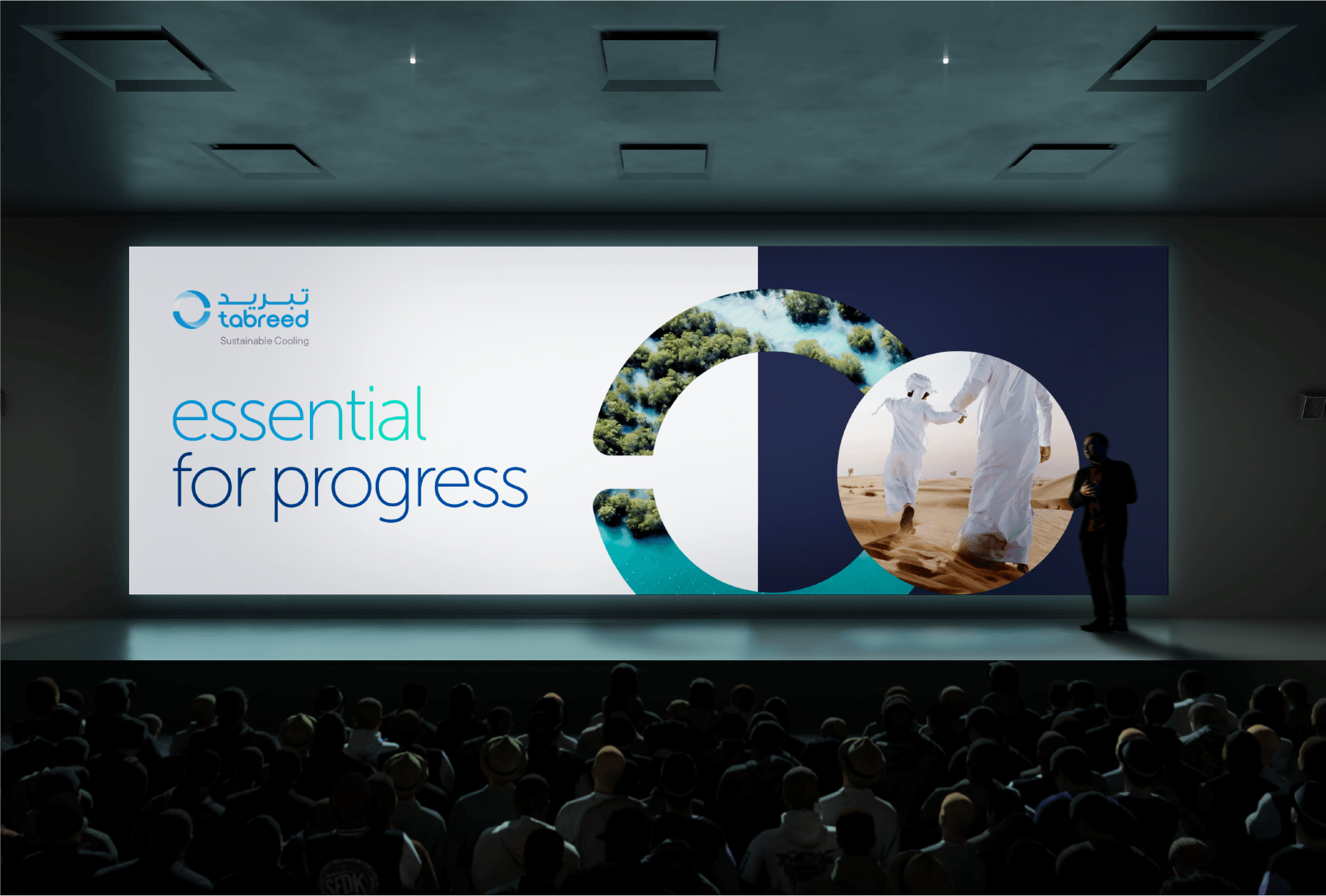 تبريد
tabreed
Sustainable Cooling

essential
for progress